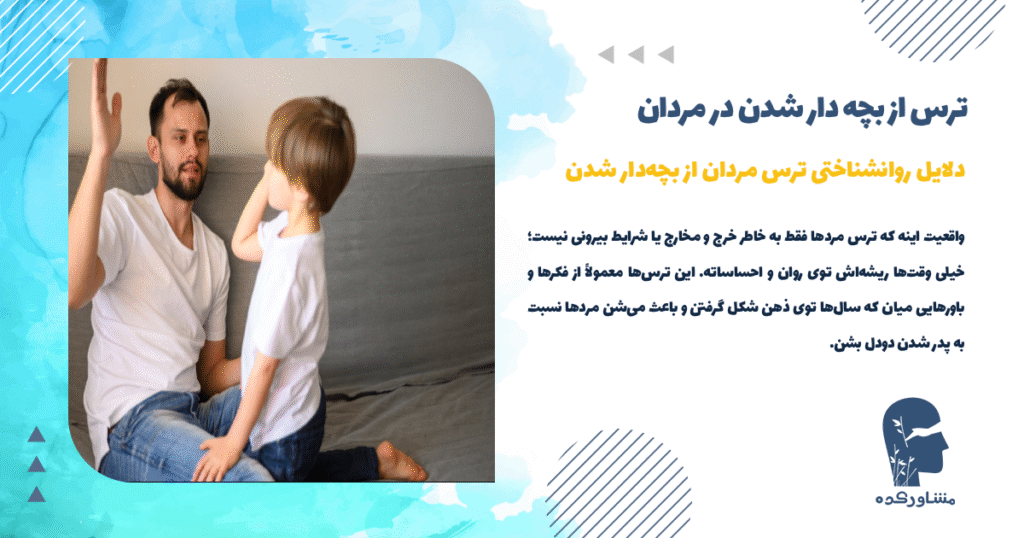 ترس از بچه دار شدن در مردان

دلایل روانشناختی ترس مردان از بچه‌دار شدن

واقعیت اینه که ترس مردها فقط به خاطر خرج و مخارج یا شرایط بیرونی نیست؛ خیلی وقت‌ها ریشه‌اش توی روان و احساساته. این ترس‌ها معمولاً از فکرها و باورهایی میان که سال‌ها توی ذهن شکل گرفتن و باعث می‌شن مردها نسبت به پدر شدن دودل بشن.

مشاورکده